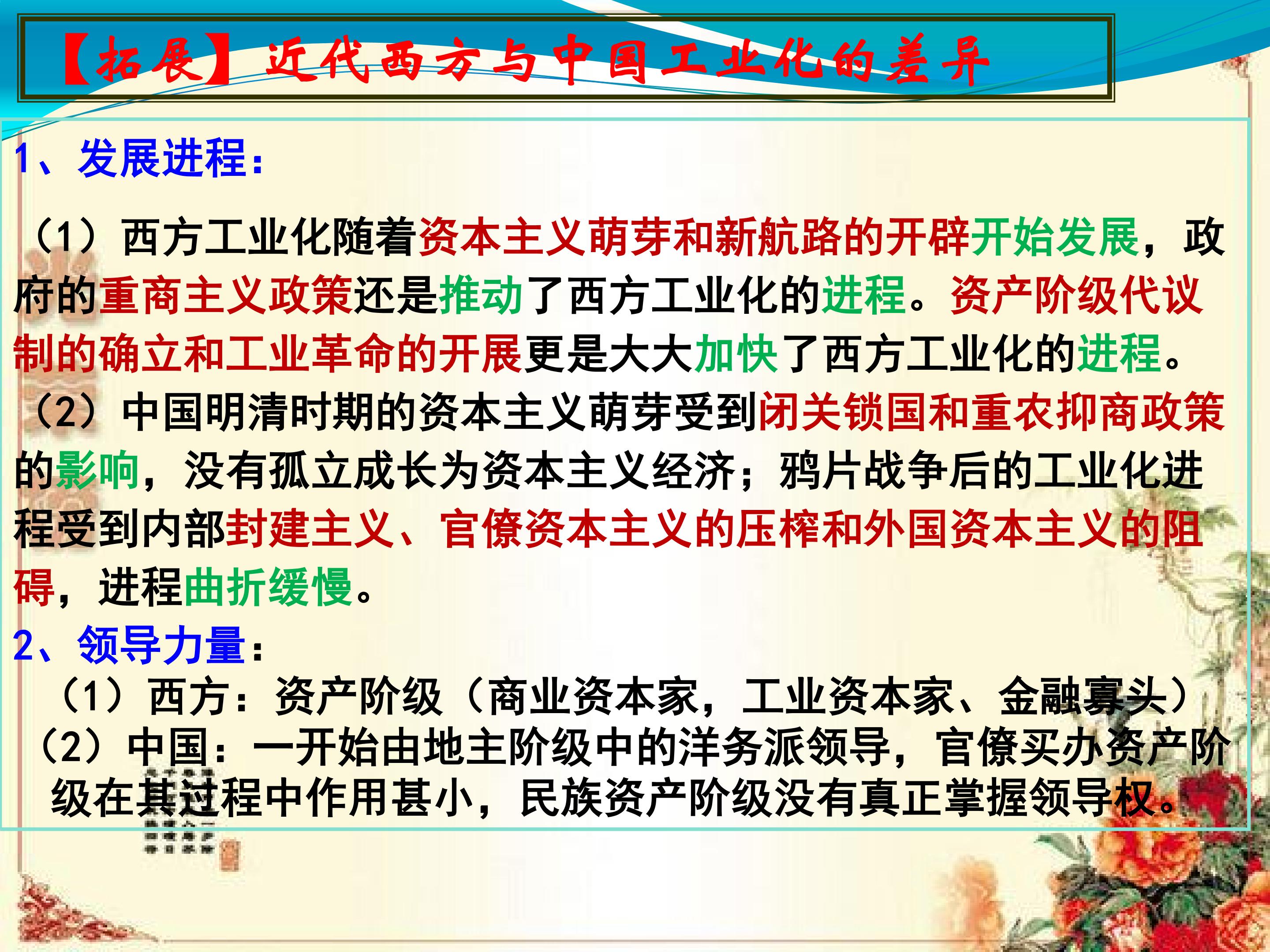 【拓展】近代西方与中国工业化的差异

1、发展进程:

(1)西方工业化随着资本主义萌芽和新航路的开辟开始发展,政府的重商主义政策还是推动了西方工业化的进程。资产阶级代议制的确立和工业革命的开展更是大大加快了西方工业化的进程。

(2)中国明清时期的资本主义萌芽受到闭关锁国和重农抑商政策的影响,没有孤立成长为资本主义经济;鸦片战争后的工业化进程受到内部封建主义、官僚资本主义的压榨和外国资本主义的阻碍,进程曲折缓慢。

2、领导力量:

(1)西方:资产阶级(商业资本家,工业资本家、金融寡头)

(2)中国:一开始由地主阶级中的洋务派领导,官僚买办资产阶级在其过程中作用甚小,民族资产阶级没有真正掌握领导权。